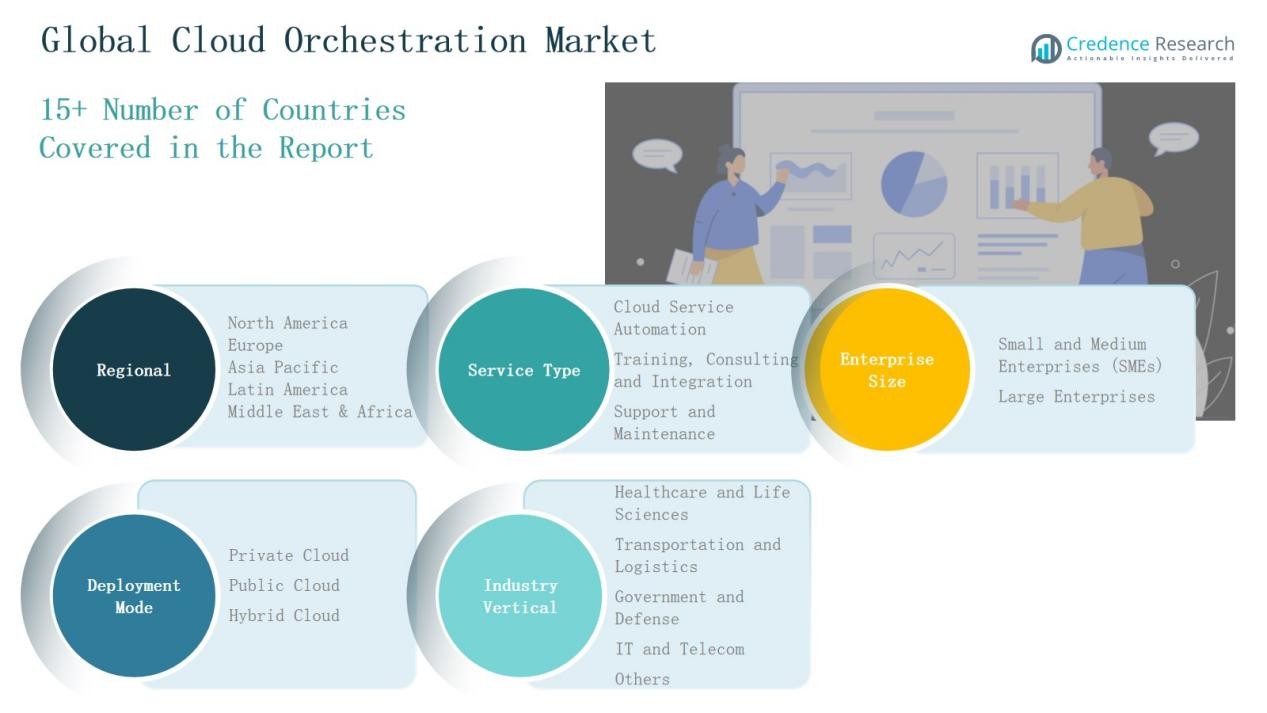 Global Cloud Orchestration Market

Credence Research
Actionable Insights Delivered

15+ Number of Countries Covered in the Report

Regional

North America
Europe
Asia Pacific
Latin America
Middle East & Africa

Service Type

Cloud Service Automation
Training, Consulting and Integration
Support and Maintenance

Enterprise Size

Small and Medium Enterprises (SMEs)
Large Enterprises

Deployment Mode

Private Cloud
Public Cloud
Hybrid Cloud

Industry Vertical

Healthcare and Life Sciences
Transportation and Logistics
Government and Defense
IT and Telecom
Others